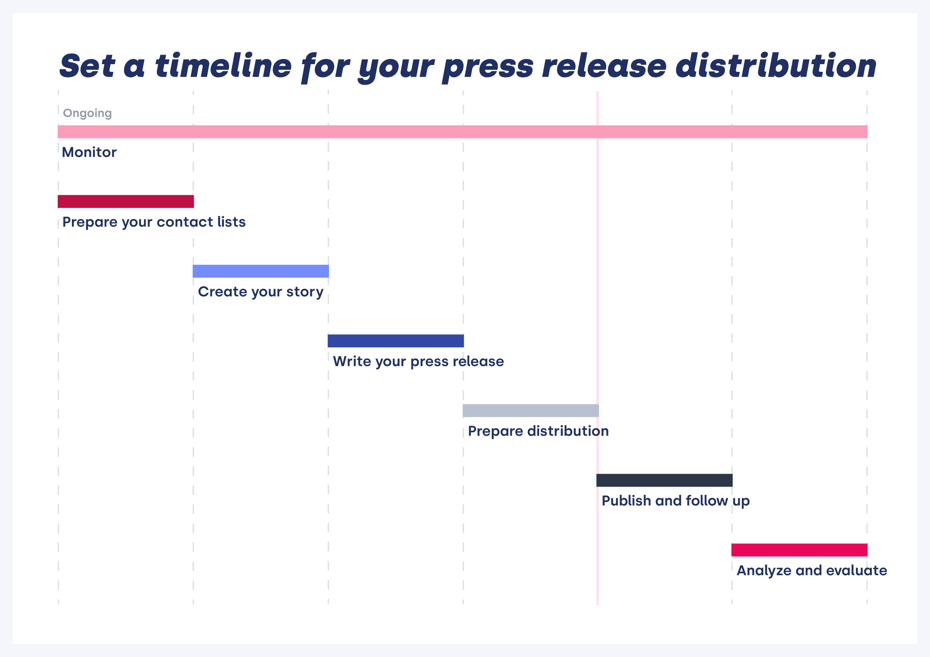 Set a timeline for your press release distribution

Ongoing

Monitor

Prepare your contact lists

Create your story

Write your press release

Prepare distribution

Publish and follow up

Analyze and evaluate